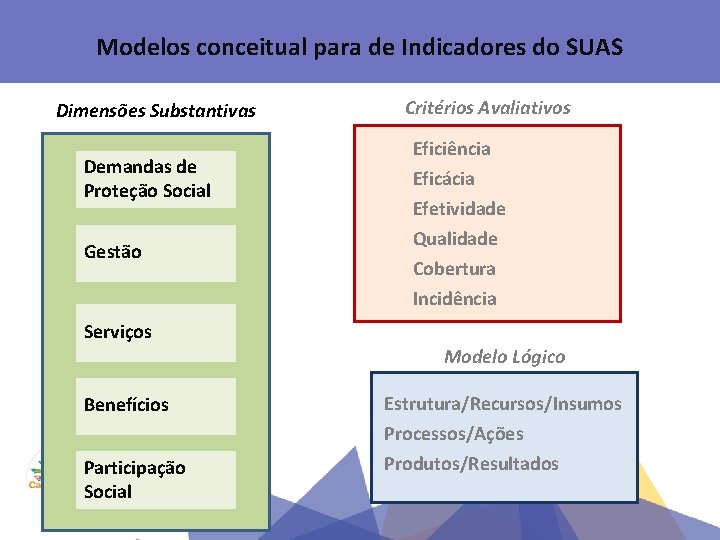 Modelos conceitual para de Indicadores do SUAS

Dimensões Substantivas

Demandas de Proteção Social

Gestão

Serviços

Benefícios

Participação Social

Critérios Avaliativos

Eficiência
Eficácia
Efetividade
Qualidade
Cobertura
Incidência

Modelo Lógico

Estrutura/Recursos/Insumos
Processos/Ações
Produtos/Resultados